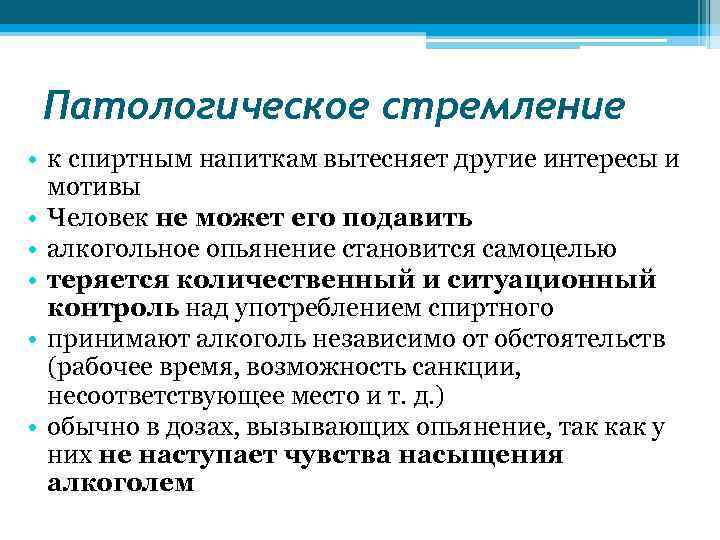 Патологическое стремление

• к спиртным напиткам вытесняет другие интересы и мотивы
• Человек не может его подавить
• алкогольное опьянение становится самоцелью
• теряется количественный и ситуационный контроль над употреблением спиртного
• принимают алкоголь независимо от обстоятельств (рабочее время, возможность санкции, несоответствующее место и т. д.)
• обычно в дозах, вызывающих опьянение, так как у них не наступает чувства насыщения алкоголем